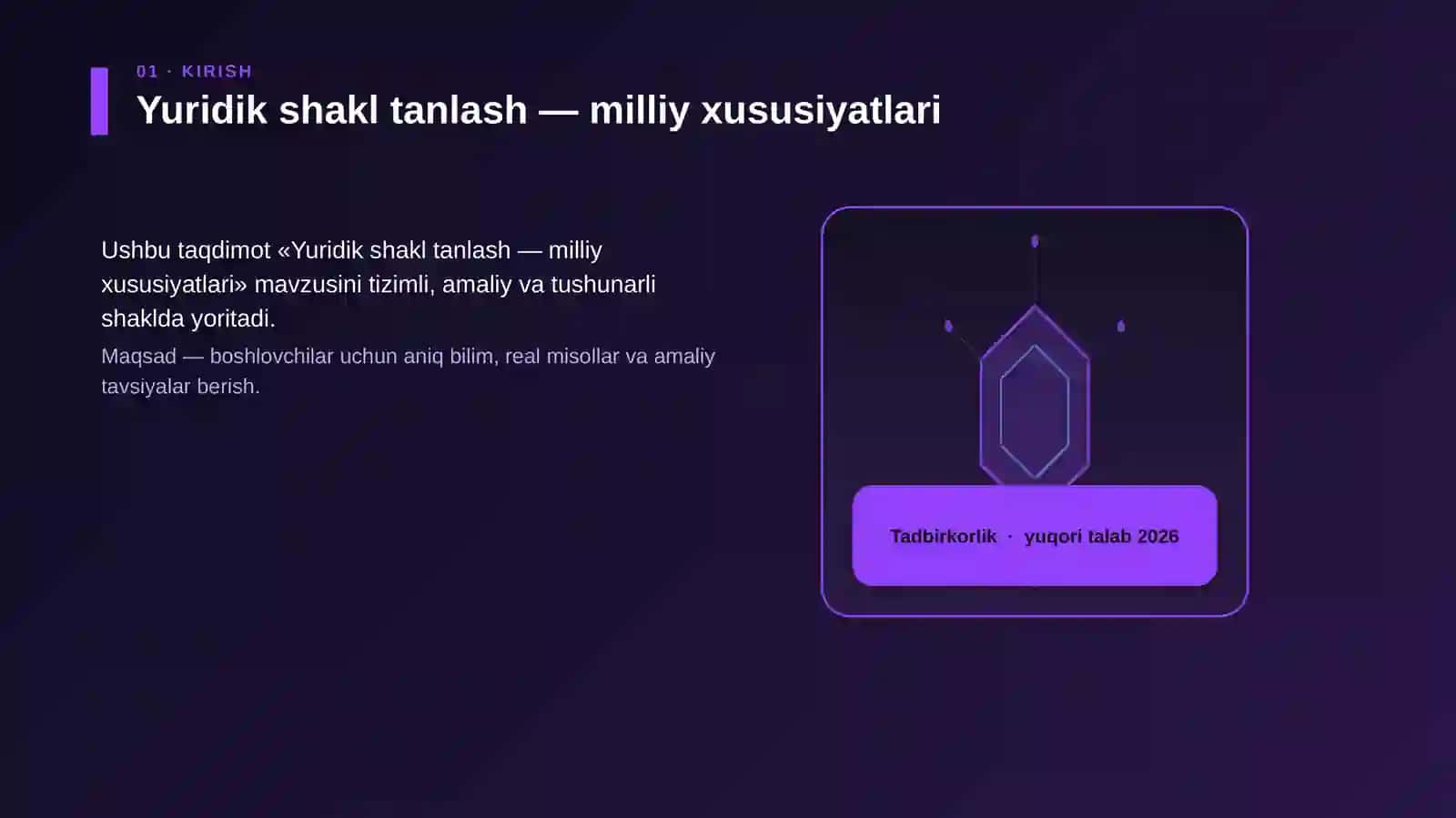 01 · KIRISH

Yuridik shakl tanlash — milliy xususiyatlari

Ushbu taqdimot «Yuridik shakl tanlash — milliy xususiyatlari» mavzusini tizimli, amaliy va tushunarli shaklda yoritadi.

Maqsad — boshlovchilar uchun aniq bilim, real misollar va amaliy tavsiyalar berish.

Tadbirkorlik · yuqori talab 2026